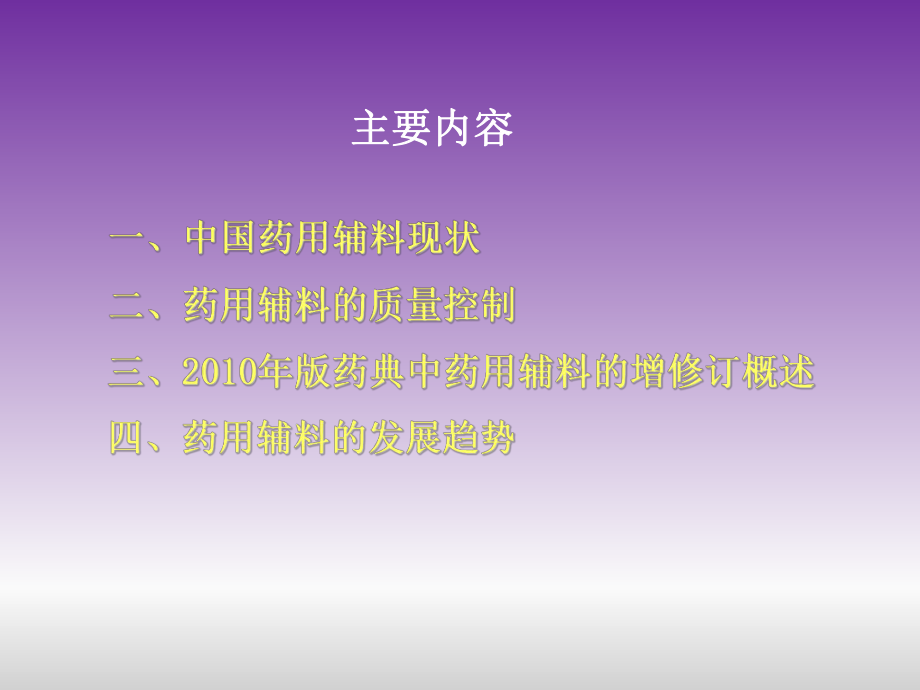 主要内容

一、中国药用辅料现状

二、药用辅料的质量控制

三、2010年版药典中药用辅料的增修订概述

四、药用辅料的发展趋势